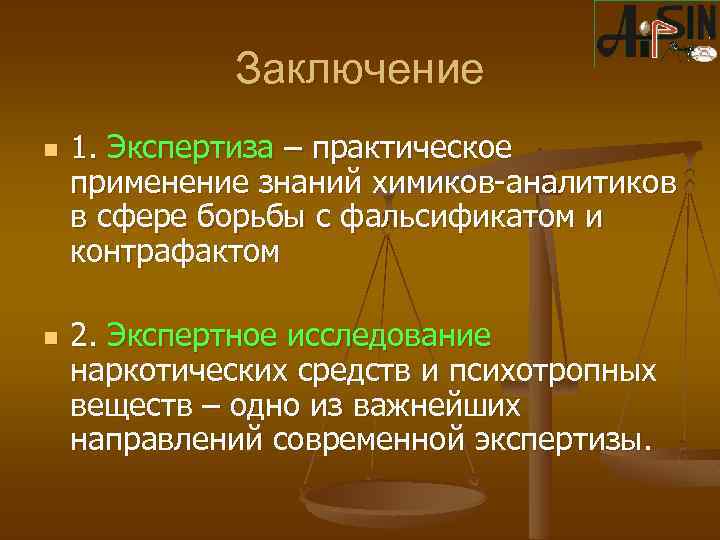 AiPSIN

Заключение

1. Экспертиза – практическое применение знаний химиков-аналитиков в сфере борьбы с фальсификатом и контрафактом

2. Экспертное исследование наркотических средств и психотропных веществ – одно из важнейших направлений современной экспертизы.